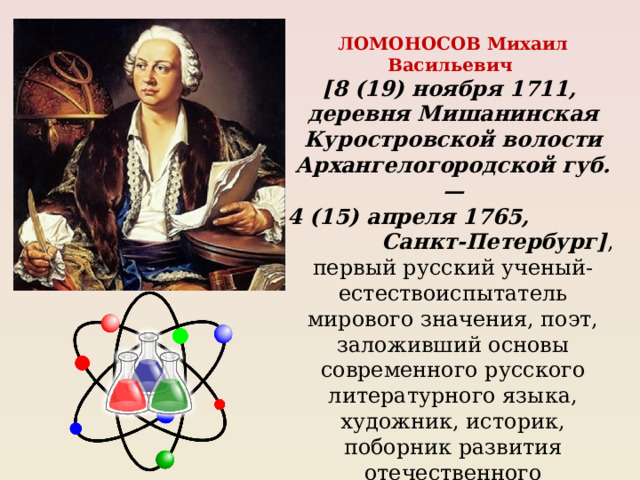 ЛОМОНОСОВ Михаил Васильевич

[8 (19) ноября 1711, деревня Мишанинская Куростровской волости Архангелогородской губ. — 4 (15) апреля 1765, Санкт-Петербург], первый русский ученый-естествоиспытатель мирового значения, поэт, заложивший основы современного русского литературного языка, художник, историк, поборник развития отечественного